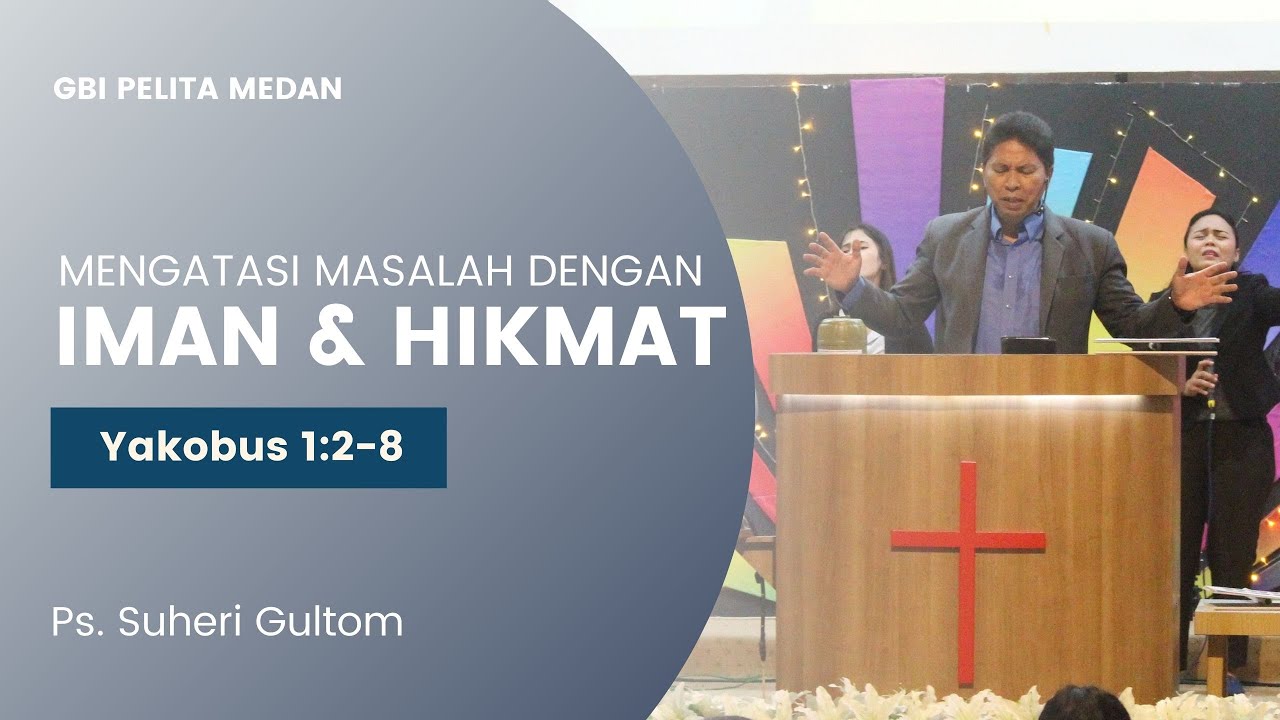 GBI PELITA MEDAN

MENGATASI MASALAH DENGAN
IMAN & HIKMAT

Yakobus 1:2-8

Ps. Suheri Gultom